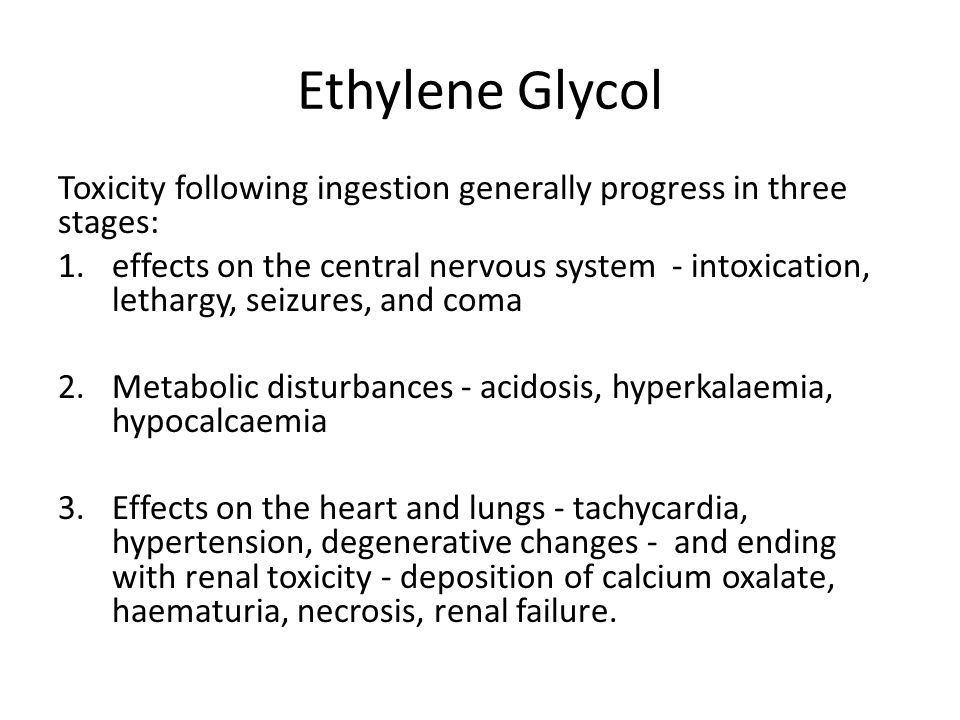 Ethylene Glycol

Toxicity following ingestion generally progress in three stages:

1. effects on the central nervous system - intoxication, lethargy, seizures, and coma

2. Metabolic disturbances - acidosis, hyperkalaemia, hypocalcaemia

3. Effects on the heart and lungs - tachycardia, hypertension, degenerative changes - and ending with renal toxicity - deposition of calcium oxalate, haematuria, necrosis, renal failure.